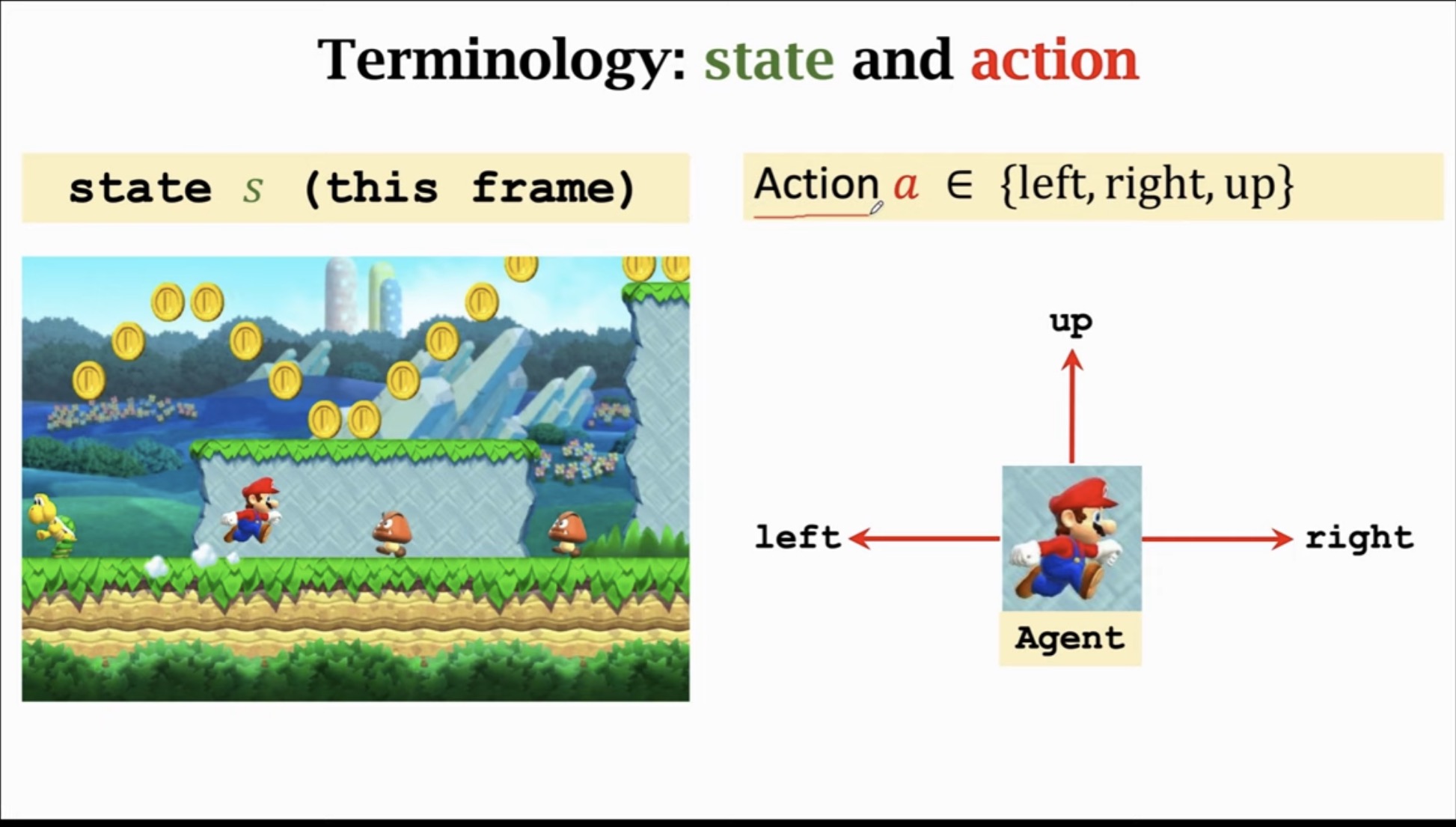 Terminology: state and action

state $s$ (this frame)

Action $a \in \{\text{left}, \text{right}, \text{up}\}$

up

left

right

Agent